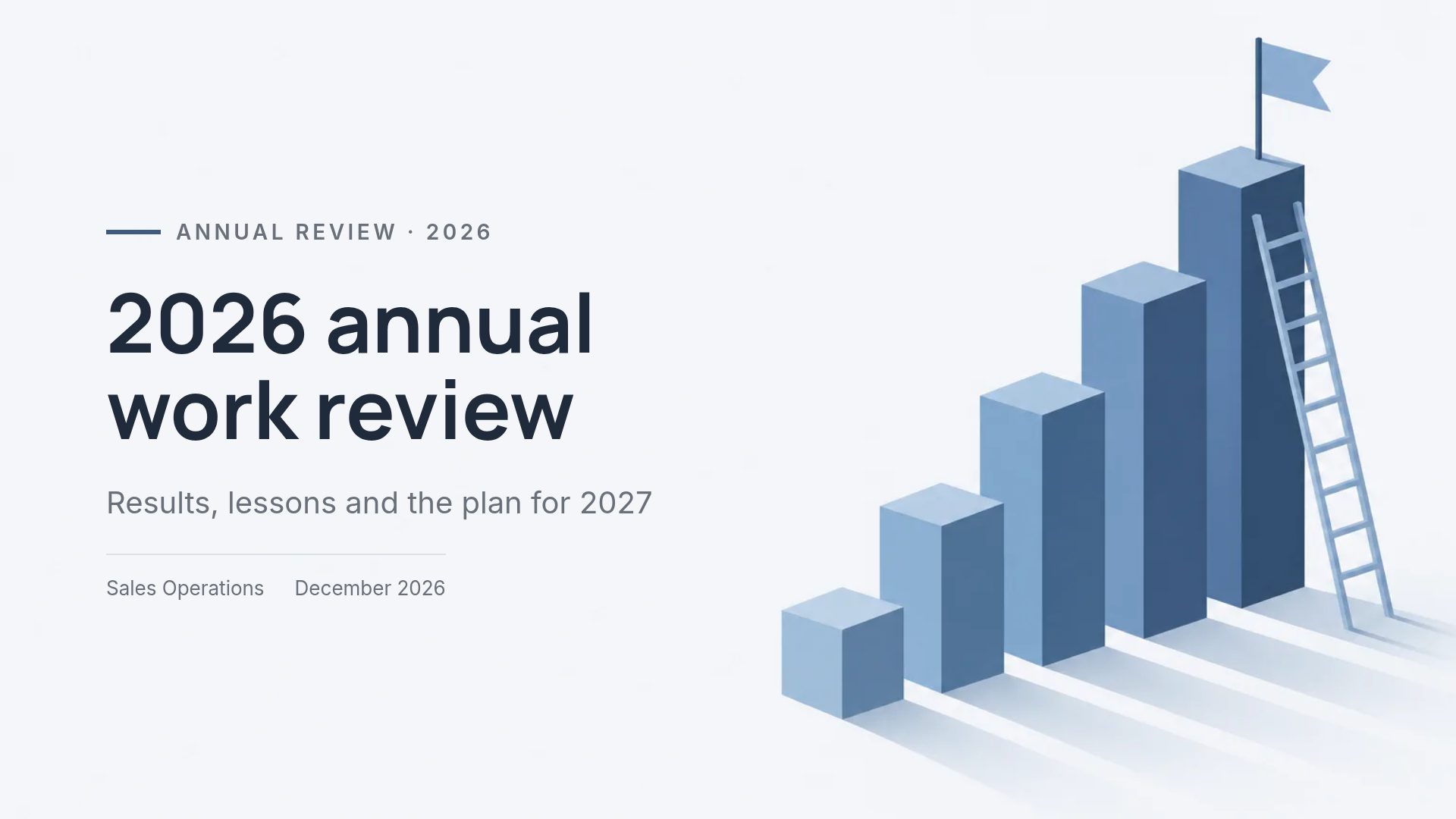 ANNUAL REVIEW · 2026

2026 annual work review

Results, lessons and the plan for 2027

Sales Operations December 2026